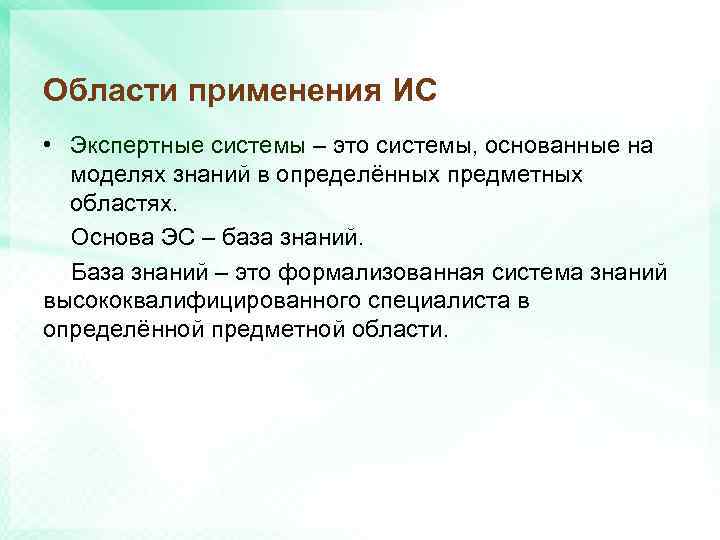 Области применения ИС

• Экспертные системы – это системы, основанные на моделях знаний в определённых предметных областях.

Основа ЭС – база знаний.

База знаний – это формализованная система знаний высококвалифицированного специалиста в определённой предметной области.